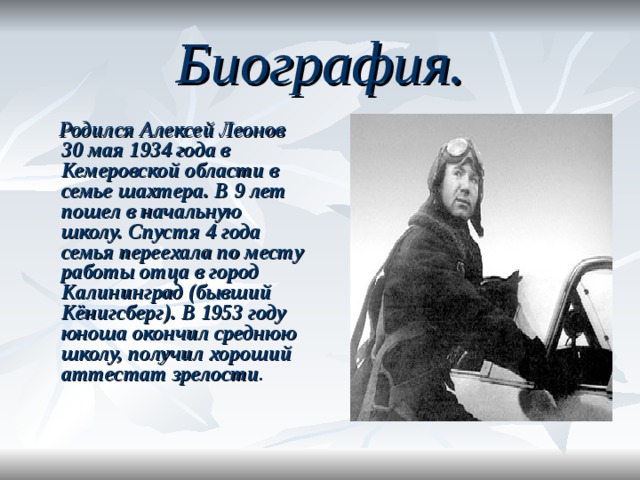 Биография.

Родился Алексей Леонов 30 мая 1934 года в Кемеровской области в семье шахтера. В 9 лет пошел в начальную школу. Спустя 4 года семья переехала по месту работы отца в город Калининград (бывший Кёнигсберг). В 1953 году юноша окончил среднюю школу, получил хороший аттестат зрелости.